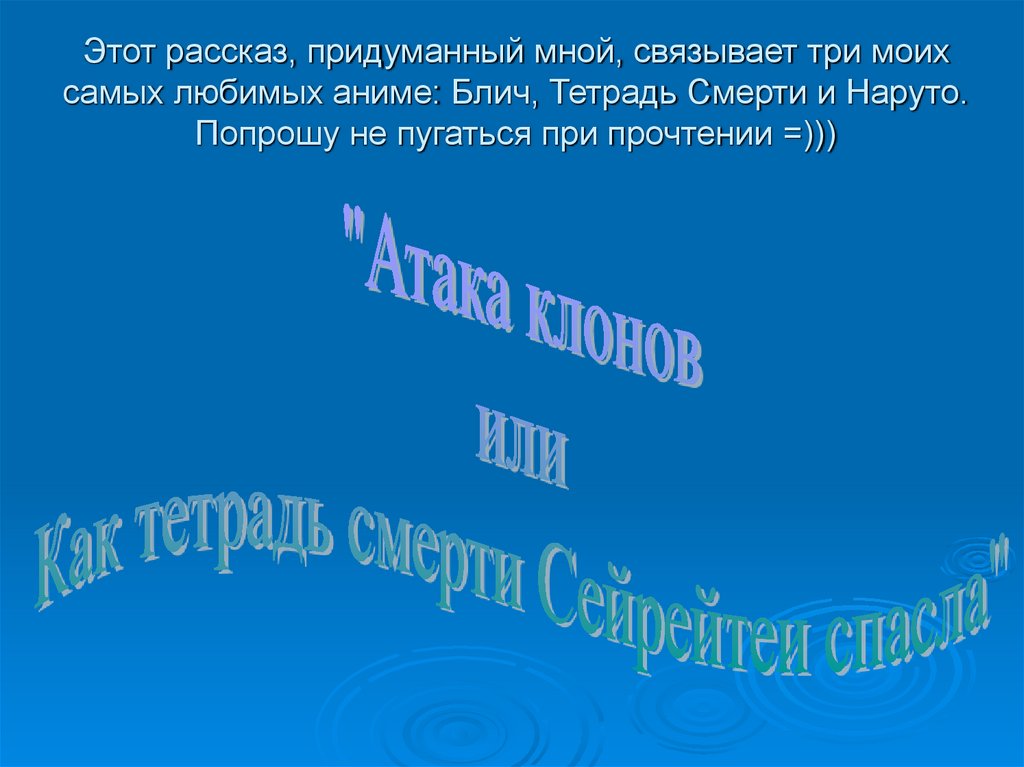 Этот рассказ, придуманный мной, связывает три моих самых любимых аниме: Блич, Тетрадь Смерти и Наруто. Попрошу не пугаться при прочтении =)))

"Атака клонов
или
Как тетрадь смерти Сейрейтеи спасла"